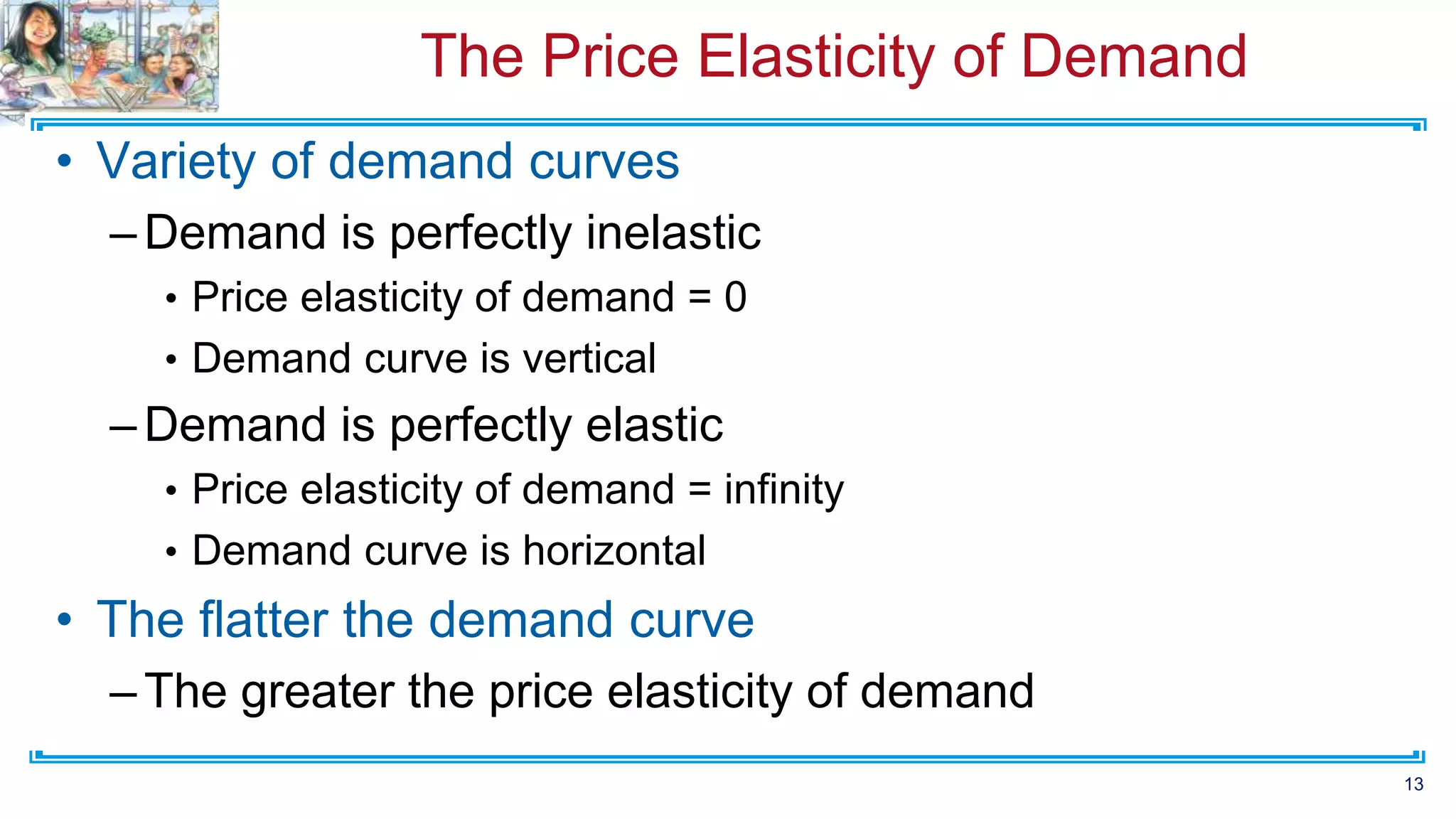 The Price Elasticity of Demand

• Variety of demand curves
  – Demand is perfectly inelastic
    • Price elasticity of demand = 0
    • Demand curve is vertical
  – Demand is perfectly elastic
    • Price elasticity of demand = infinity
    • Demand curve is horizontal
• The flatter the demand curve
  – The greater the price elasticity of demand

13